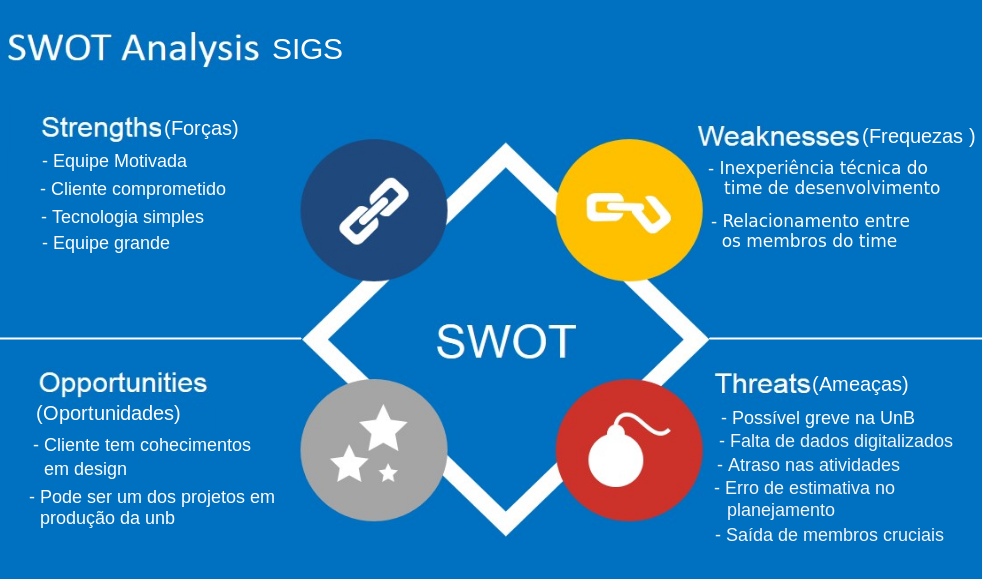 SWOT Analysis SIGS

Strengths (Forças)
- Equipe Motivada
- Cliente comprometido
- Tecnologia simples
- Equipe grande

Weaknesses (Frequezas )
- Inexperiência técnica do time de desenvolvimento
- Relacionamento entre os membros do time

SWOT

Opportunities (Oportunidades)
- Cliente tem cohecimentos em design
- Pode ser um dos projetos em produção da unb

Threats (Ameaças)
- Possível greve na UnB
- Falta de dados digitalizados
- Atraso nas atividades
- Erro de estimativa no planejamento
- Saída de membros cruciais